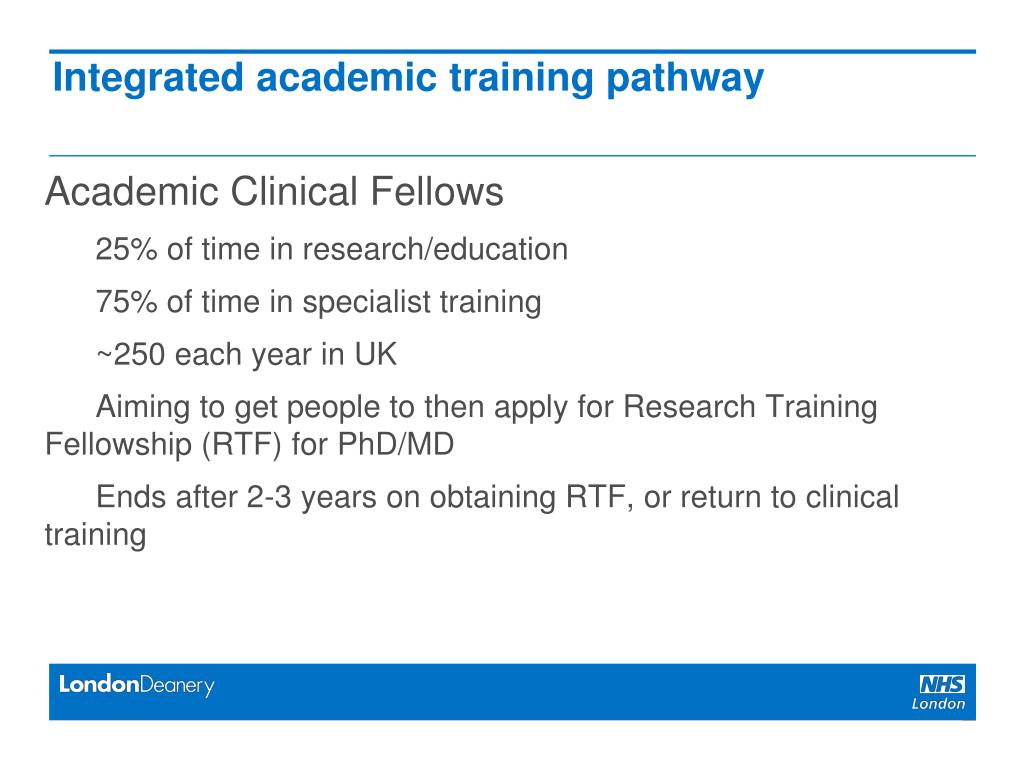 Integrated academic training pathway

Academic Clinical Fellows

25% of time in research/education

75% of time in specialist training

~250 each year in UK

Aiming to get people to then apply for Research Training Fellowship (RTF) for PhD/MD

Ends after 2-3 years on obtaining RTF, or return to clinical training

LondonDeanery

NHS
London